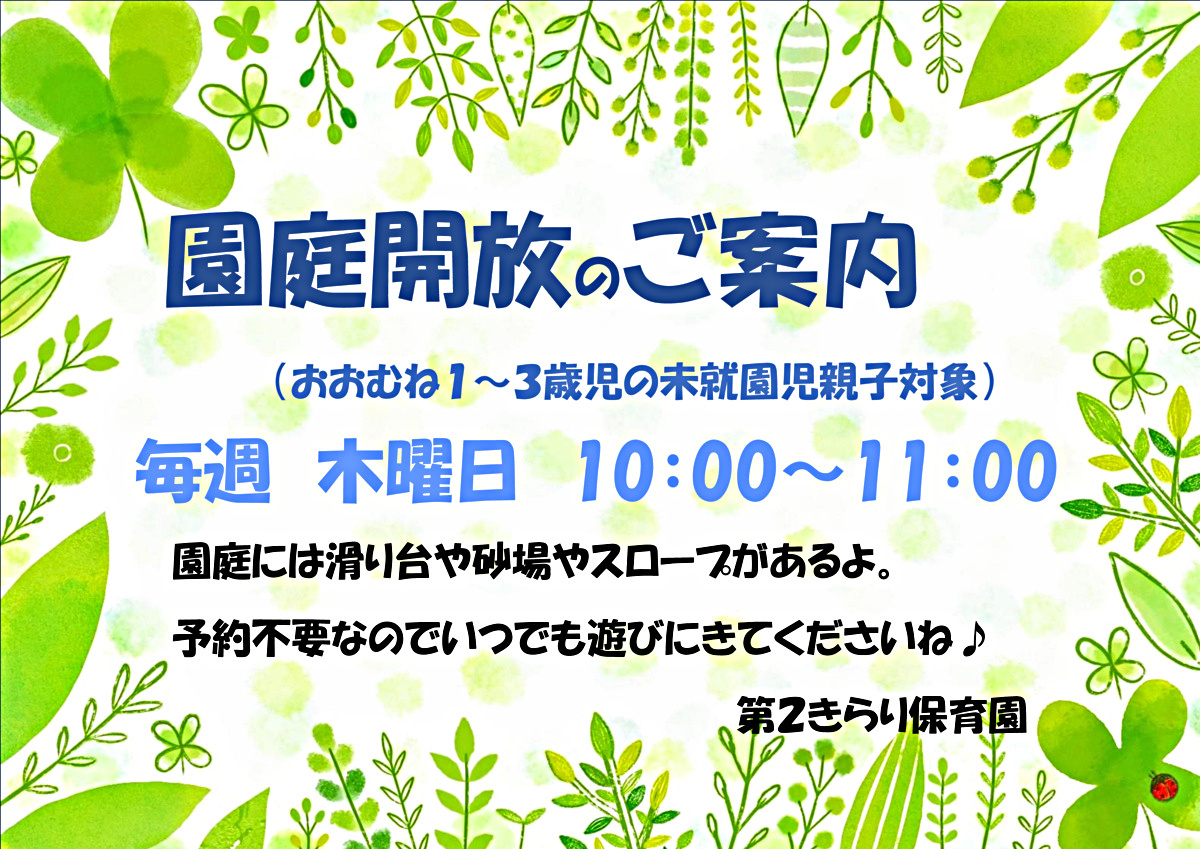 園庭開放のご案内

（おおむね1～3歳児の未就園児親子対象）

毎週 木曜日 10:00～11:00

園庭には滑り台や砂場やスロープがあるよ。

予約不要なのでいつでも遊びにきてくださいね♪

第2きらり保育園